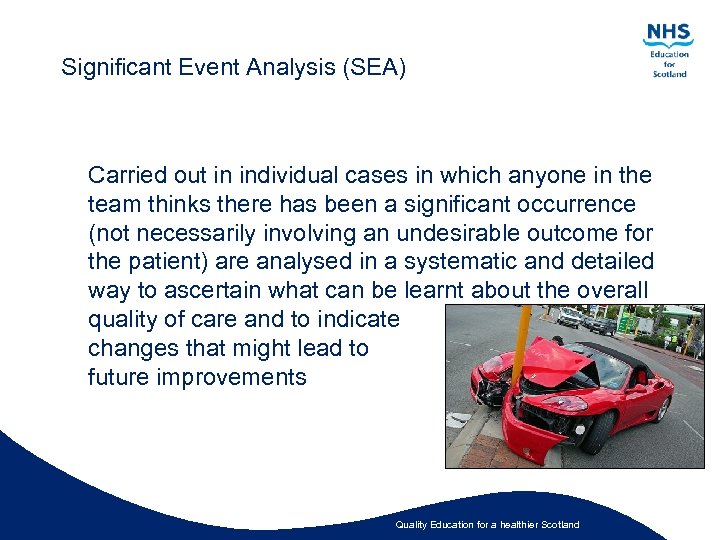 NHS
Education for Scotland

Significant Event Analysis (SEA)

Carried out in individual cases in which anyone in the team thinks there has been a significant occurrence (not necessarily involving an undesirable outcome for the patient) are analysed in a systematic and detailed way to ascertain what can be learnt about the overall quality of care and to indicate changes that might lead to future improvements

Quality Education for a healthier Scotland